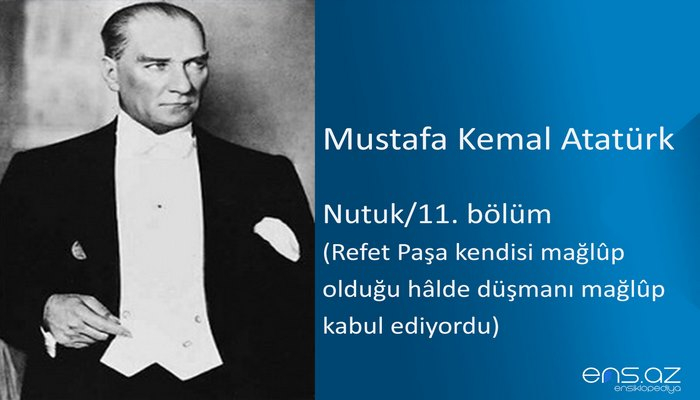 Mustafa Kemal Atatürk

Nutuk/11. bölüm
(Refet Paşa kendisi mağlûp olduğu hâlde düşmanı mağlûp kabul ediyordu)

ens.az
ensiklopediya